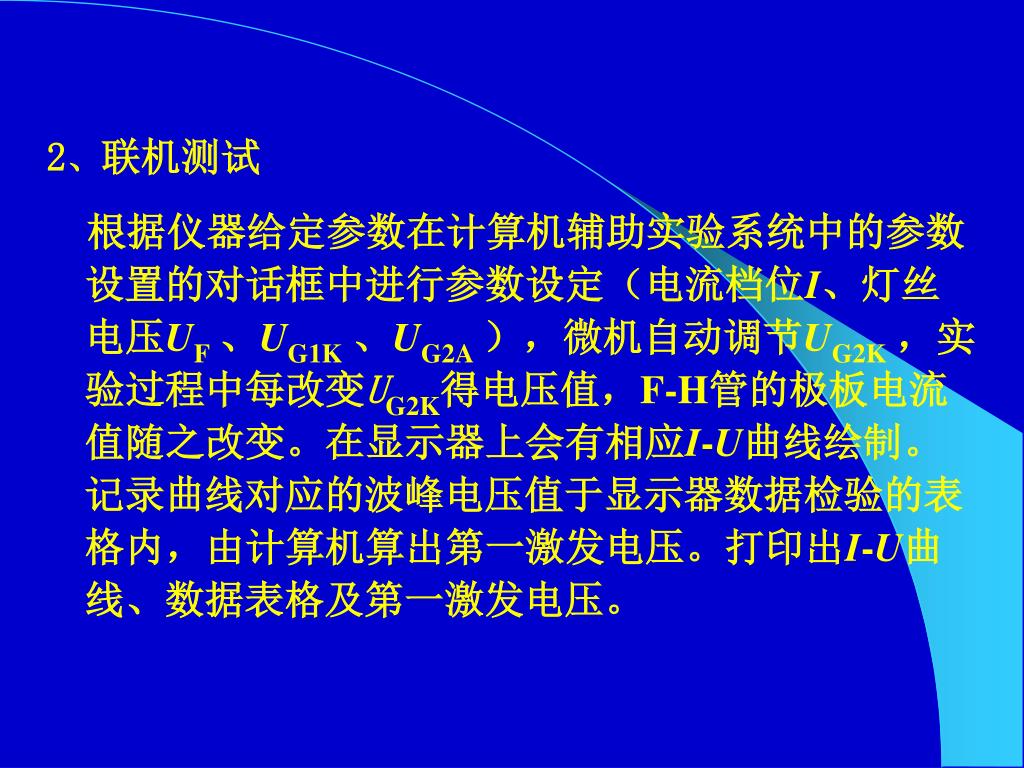 2、联机测试

根据仪器给定参数在计算机辅助实验系统中的参数设置的对话框中进行参数设定（电流档位$I$、灯丝电压$U_F$、$U_{G1K}$、$U_{G2A}$），微机自动调节$U_{G2K}$，实验过程中每改变$U_{G2K}$得电压值，F-H管的极板电流值随之改变。在显示器上会有相应$I$-$U$曲线绘制。记录曲线对应的波峰电压值于显示器数据检验的表格内，由计算机算出第一激发电压。打印出$I$-$U$曲线、数据表格及第一激发电压。